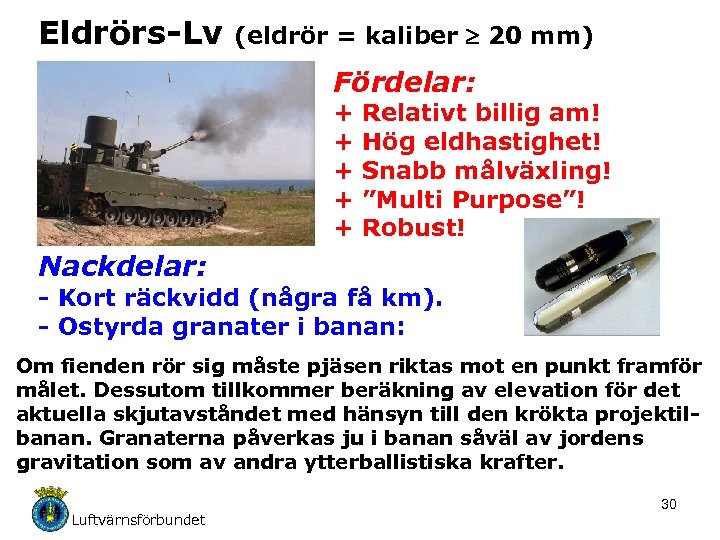 Eldrörs-Lv (eldrör = kaliber $\geq$ 20 mm)

Fördelar:
+ Relativt billig am!
+ Hög eldhastighet!
+ Snabb målväxling!
+ ”Multi Purpose”!
+ Robust!

Nackdelar:
- Kort räckvidd (några få km).
- Ostyrda granater i banan:

Om fienden rör sig måste pjäsen riktas mot en punkt framför målet. Dessutom tillkommer beräkning av elevation för det aktuella skjutavståndet med hänsyn till den krökta projektilbanan. Granaterna påverkas ju i banan såväl av jordens gravitation som av andra ytterballistiska krafter.

Luftvärnsförbundet

30